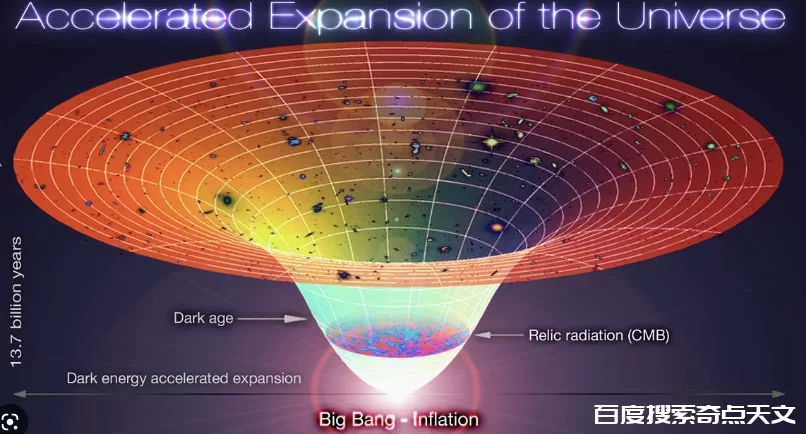 Accelerated Expansion of the Universe

13.7 billion years

Dark age

Relic radiation (CMB)

Dark energy accelerated expansion

Big Bang - Inflation

百度搜索奇点天文